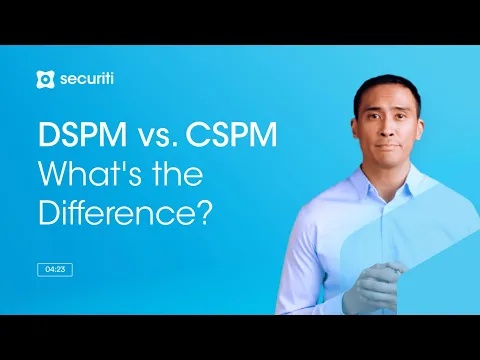 securiti

DSPM vs. CSPM
What's the Difference?

04:23